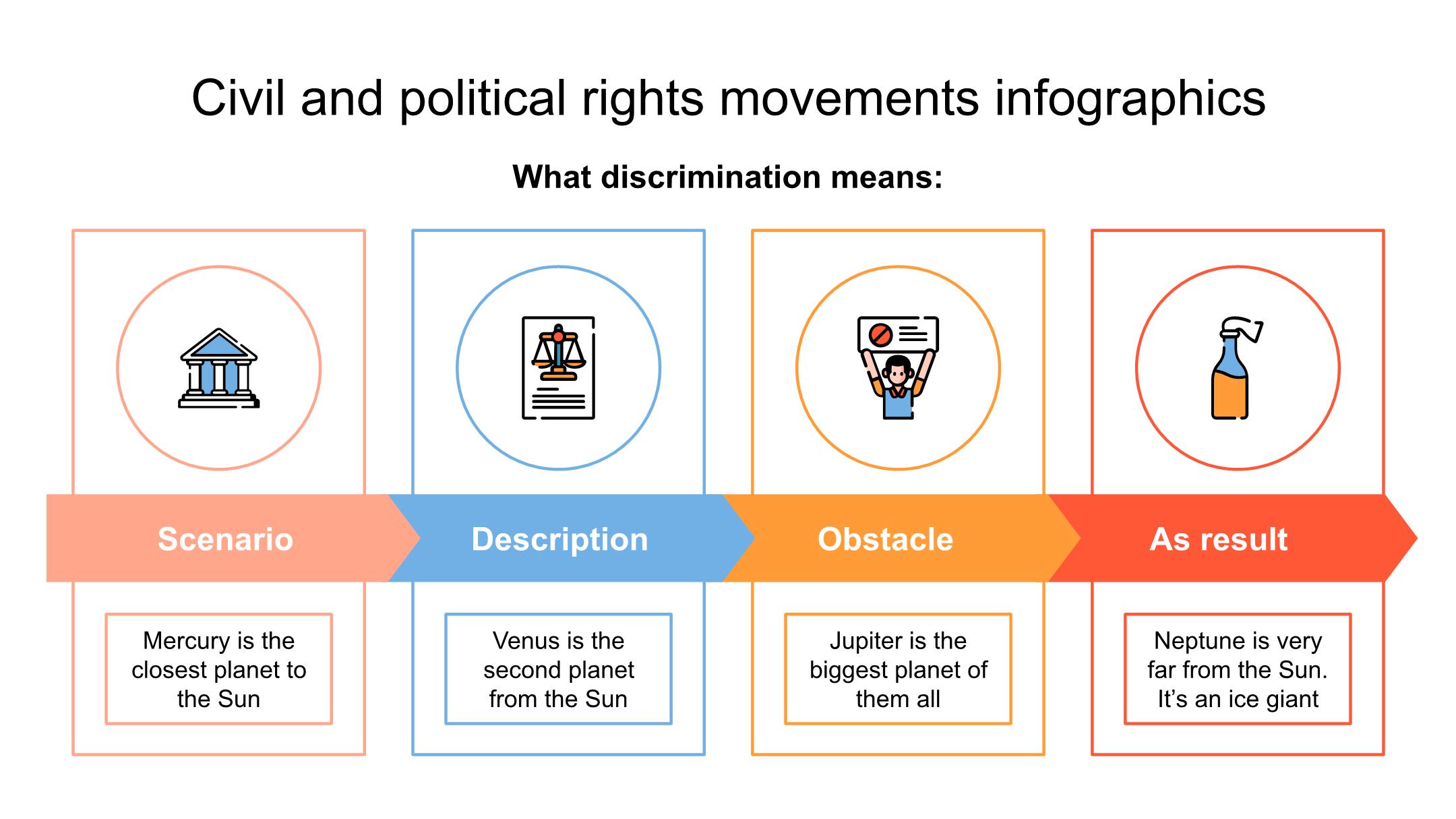 Civil and political rights movements infographics

What discrimination means:

Scenario

Mercury is the closest planet to the Sun

Description

Venus is the second planet from the Sun

Obstacle

Jupiter is the biggest planet of them all

As result

Neptune is very far from the Sun. It's an ice giant